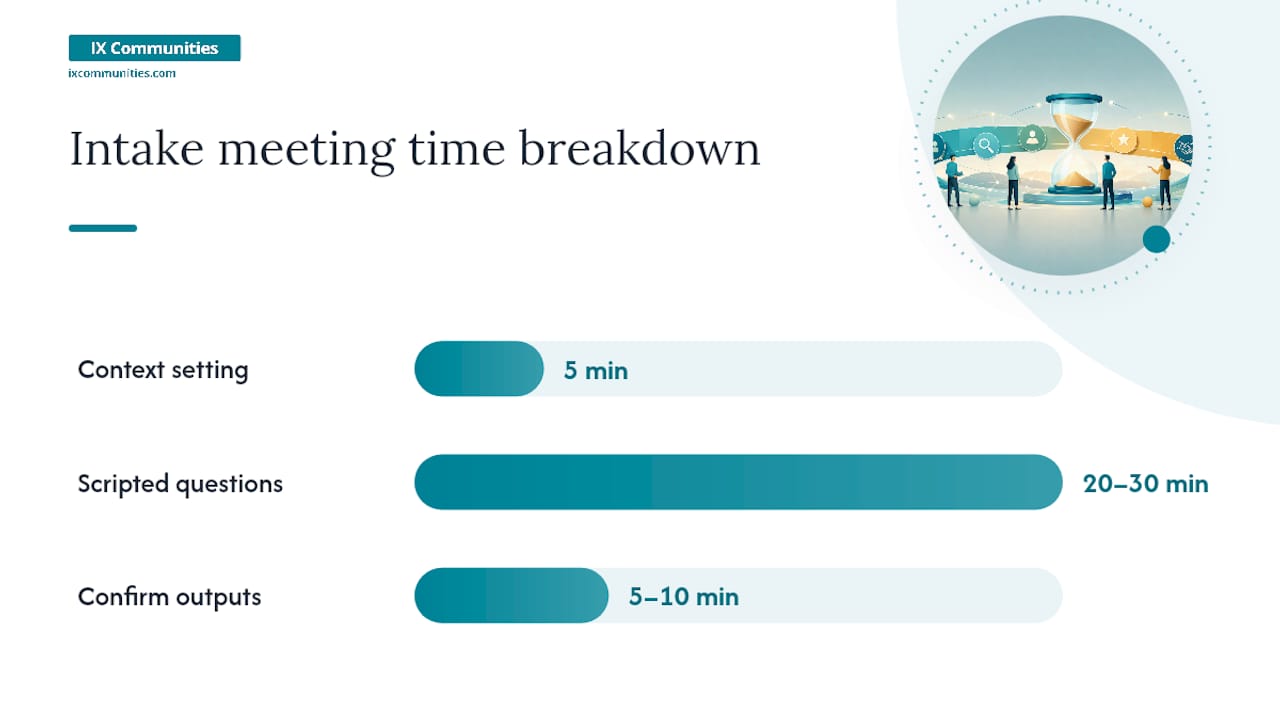 IX Communities
ixcommunities.com

Intake meeting time breakdown

Context setting 5 min

Scripted questions 20–30 min

Confirm outputs 5–10 min